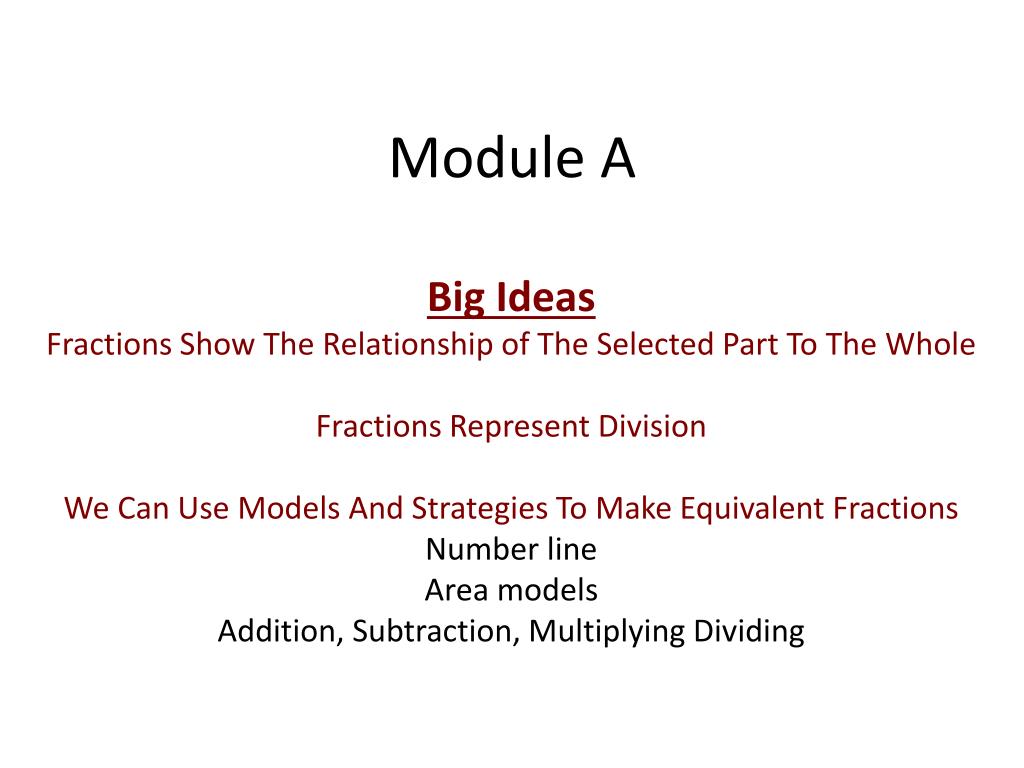 Module A

Big Ideas
Fractions Show The Relationship of The Selected Part To The Whole

Fractions Represent Division

We Can Use Models And Strategies To Make Equivalent Fractions
Number line
Area models
Addition, Subtraction, Multiplying Dividing